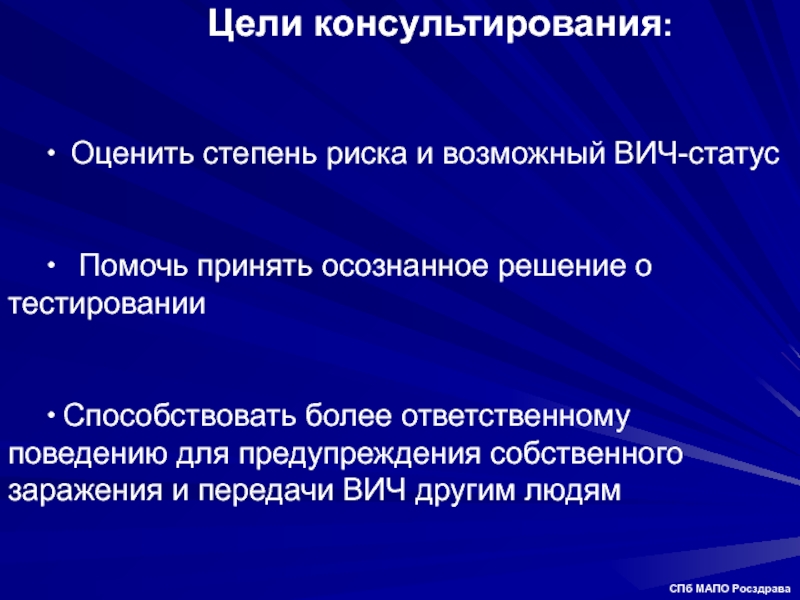 Цели консультирования:

• Оценить степень риска и возможный ВИЧ-статус

• Помочь принять осознанное решение о тестировании

• Способствовать более ответственному поведению для предупреждения собственного заражения и передачи ВИЧ другим людям

СПб МАПО Росздрава